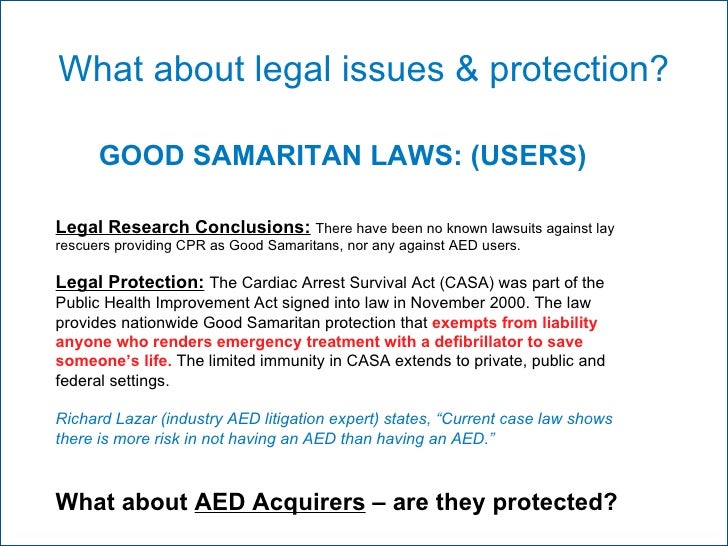 What about legal issues & protection?

GOOD SAMARITAN LAWS: (USERS)

Legal Research Conclusions: There have been no known lawsuits against lay rescuers providing CPR as Good Samaritans, nor any against AED users.

Legal Protection: The Cardiac Arrest Survival Act (CASA) was part of the Public Health Improvement Act signed into law in November 2000. The law provides nationwide Good Samaritan protection that exempts from liability anyone who renders emergency treatment with a defibrillator to save someone's life. The limited immunity in CASA extends to private, public and federal settings.

Richard Lazar (industry AED litigation expert) states, "Current case law shows there is more risk in not having an AED than having an AED."

What about AED Acquirers – are they protected?